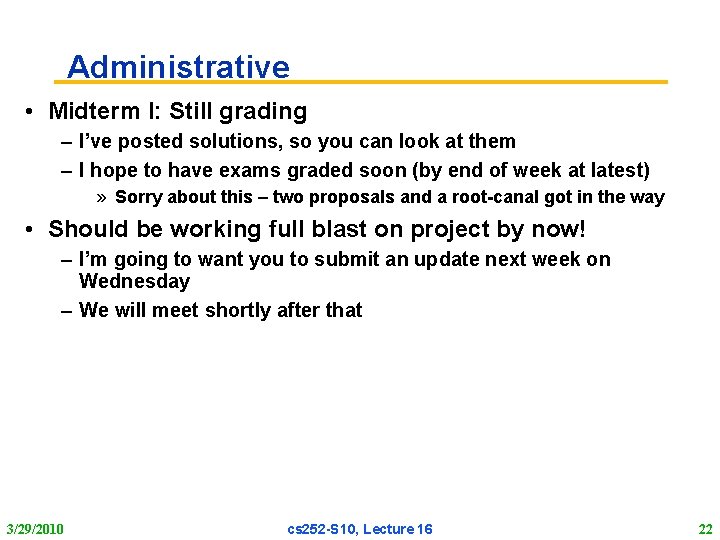 Administrative

• Midterm I: Still grading
– I've posted solutions, so you can look at them
– I hope to have exams graded soon (by end of week at latest)
» Sorry about this – two proposals and a root-canal got in the way

• Should be working full blast on project by now!
– I'm going to want you to submit an update next week on Wednesday
– We will meet shortly after that

3/29/2010 cs252-S10, Lecture 16 22